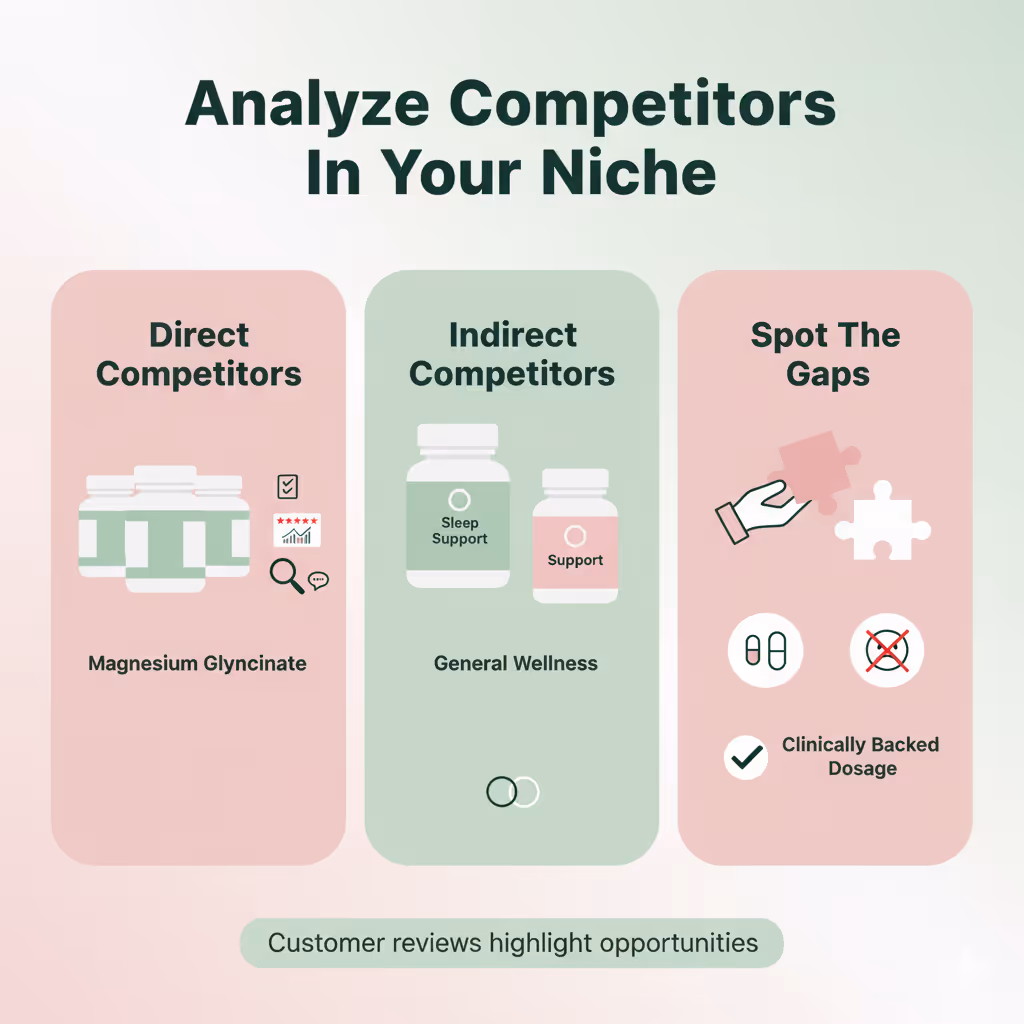 Analyze Competitors In Your Niche

Direct Competitors

Magnesium Glyncinate

Indirect Competitors

Sleep Support

Support

General Wellness

Spot The Gaps

Clinically Backed Dosage

Customer reviews highlight opportunities